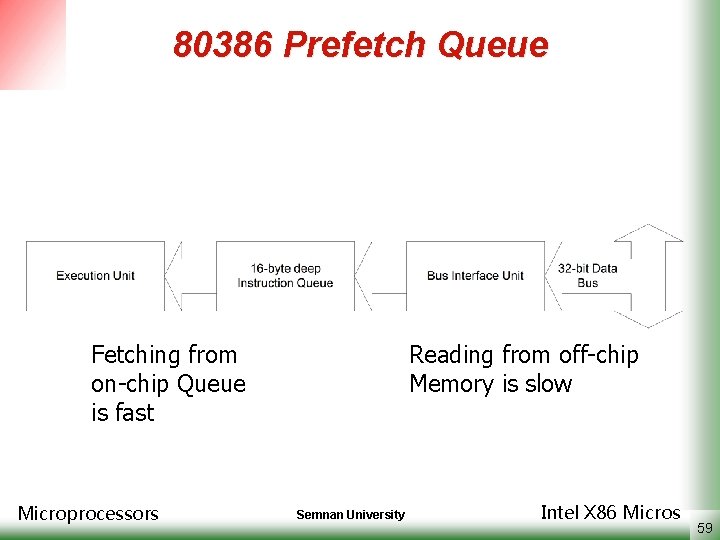 80386 Prefetch Queue

Execution Unit

16-byte deep Instruction Queue

Bus Interface Unit

32-bit Data Bus

Fetching from on-chip Queue is fast

Reading from off-chip Memory is slow

Microprocessors

Semnan University

Intel X86 Micros

59